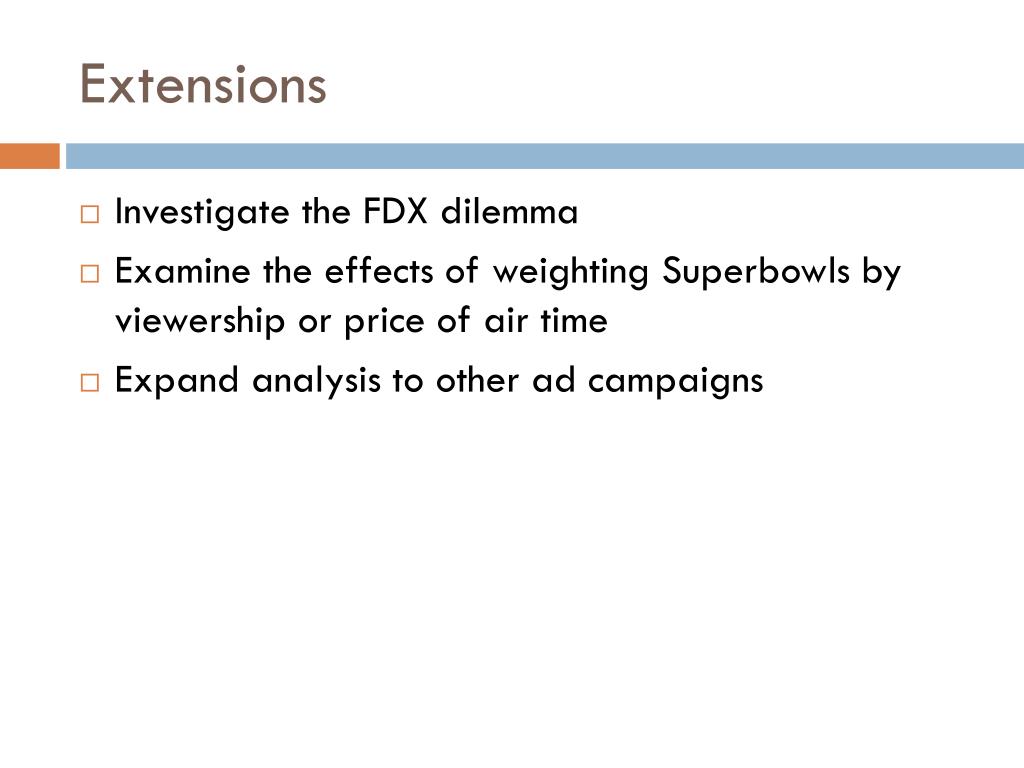 Extensions

□ Investigate the FDX dilemma
□ Examine the effects of weighting Superbowls by viewership or price of air time
□ Expand analysis to other ad campaigns